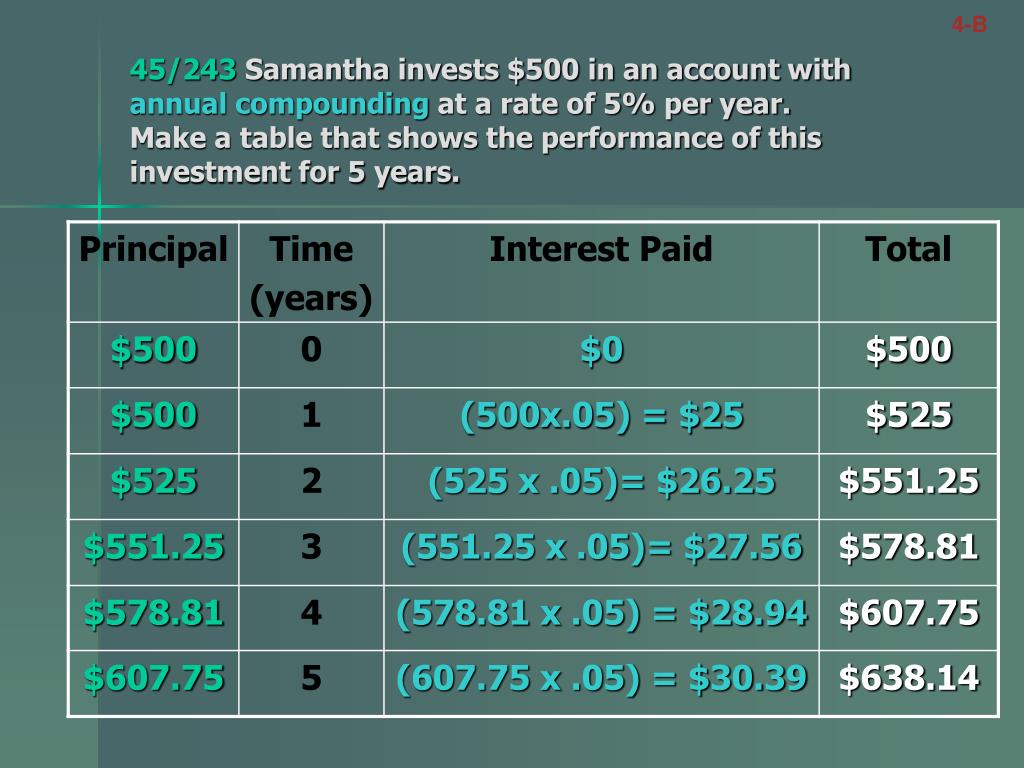 4-B

45/243 Samantha invests \$500 in an account with annual compounding at a rate of 5% per year. Make a table that shows the performance of this investment for 5 years.

| Principal | Time (years) | Interest Paid | Total |
|---|---|---|---|
| \$500 | 0 | \$0 | \$500 |
| \$500 | 1 | (500x.05) = \$25 | \$525 |
| \$525 | 2 | (525 x .05)= \$26.25 | \$551.25 |
| \$551.25 | 3 | (551.25 x .05)= \$27.56 | \$578.81 |
| \$578.81 | 4 | (578.81 x .05) = \$28.94 | \$607.75 |
| \$607.75 | 5 | (607.75 x .05) = \$30.39 | \$638.14 |